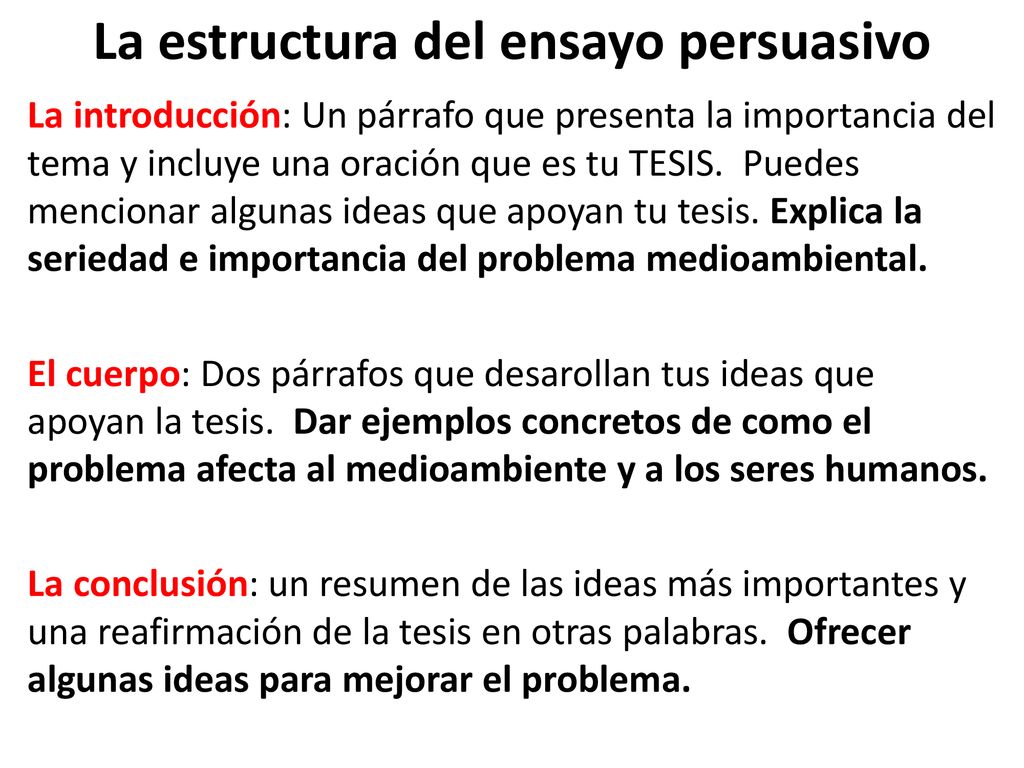 La estructura del ensayo persuasivo

La introducción: Un párrafo que presenta la importancia del tema y incluye una oración que es tu TESIS. Puedes mencionar algunas ideas que apoyan tu tesis. Explica la seriedad e importancia del problema medioambiental.

El cuerpo: Dos párrafos que desarollan tus ideas que apoyan la tesis. Dar ejemplos concretos de como el problema afecta al medioambiente y a los seres humanos.

La conclusión: un resumen de las ideas más importantes y una reafirmación de la tesis en otras palabras. Ofrecer algunas ideas para mejorar el problema.